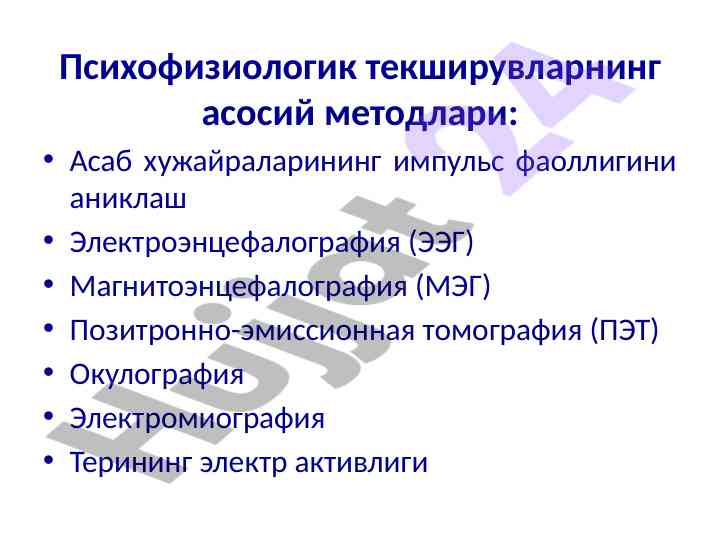 Психофизиологик текширувларнинг асосий методлари:

• Асаб хужайраларининг импульс фаоллигини аниклаш
• Электроэнцефалография (ЭЭГ)
• Магнитоэнцефалография (МЭГ)
• Позитронно-эмиссионная томография (ПЭТ)
• Окулография
• Электромиография
• Терининг электр активлиги

Hujjat 24